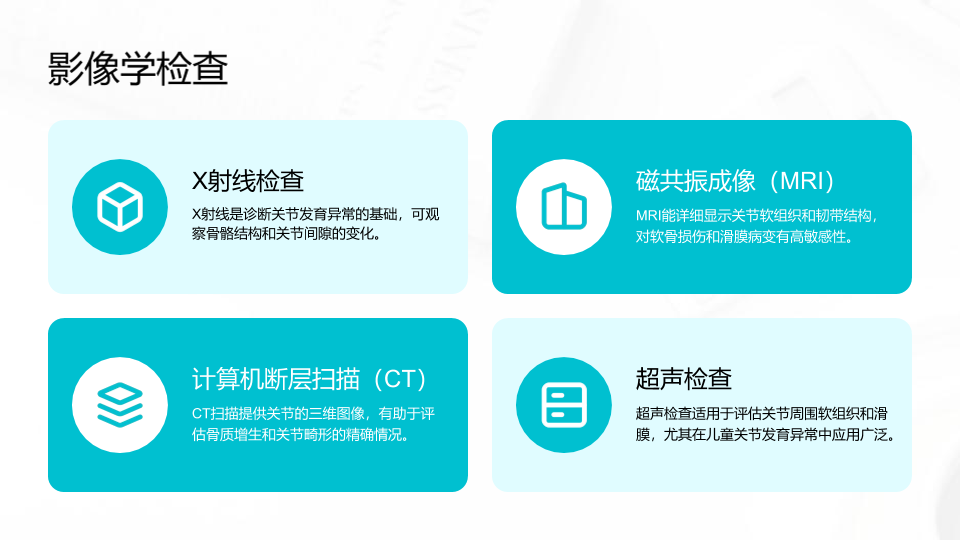 影像学检查

X射线检查

X射线是诊断关节发育异常的基础，可观察骨骼结构和关节间隙的变化。

磁共振成像（MRI）

MRI能详细显示关节软组织和韧带结构，对软骨损伤和滑膜病变有高敏感性。

计算机断层扫描（CT）

CT扫描提供关节的三维图像，有助于评估骨质增生和关节畸形的精确情况。

超声检查

超声检查适用于评估关节周围软组织和滑膜，尤其在儿童关节发育异常中应用广泛。